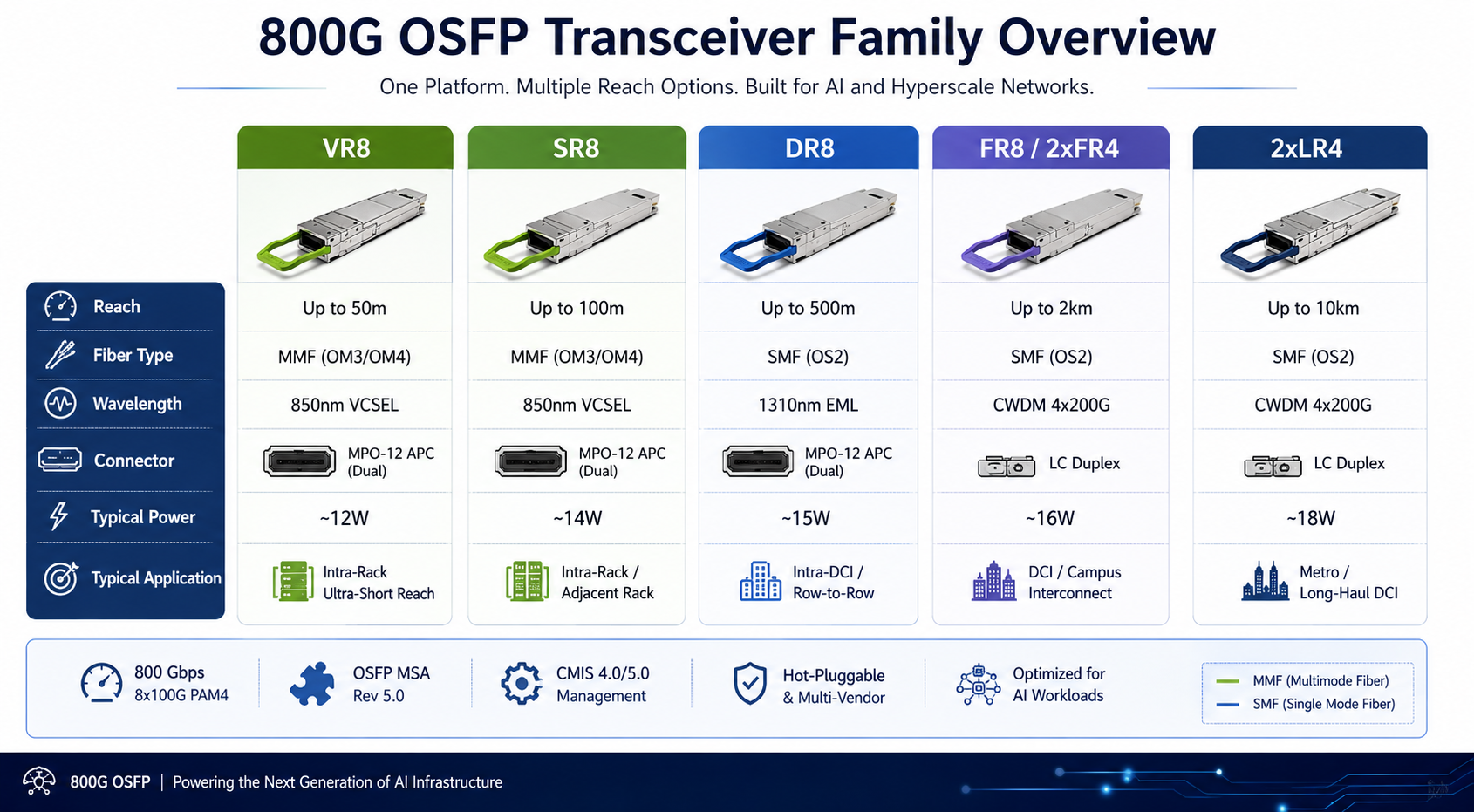 800G OSFP Transceiver Family Overview

One Platform. Multiple Reach Options. Built for AI and Hyperscale Networks.

| | VR8 | SR8 | DR8 | FR8 / 2xFR4 | 2xLR4 |
|---|---|---|---|---|---|
| Reach | Up to 50m | Up to 100m | Up to 500m | Up to 2km | Up to 10km |
| Fiber Type | MMF (OM3/OM4) | MMF (OM3/OM4) | SMF (OS2) | SMF (OS2) | SMF (OS2) |
| Wavelength | 850nm VCSEL | 850nm VCSEL | 1310nm EML | CWDM 4x200G | CWDM 4x200G |
| Connector | MPO-12 APC (Dual) | MPO-12 APC (Dual) | MPO-12 APC (Dual) | LC Duplex | LC Duplex |
| Typical Power | ~12W | ~14W | ~15W | ~16W | ~18W |
| Typical Application | Intra-Rack Ultra-Short Reach | Intra-Rack / Adjacent Rack | Intra-DCI / Row-to-Row | DCI / Campus Interconnect | Metro / Long-Haul DCI |

800 Gbps
8x100G PAM4

OSFP MSA
Rev 5.0

CMIS 4.0/5.0
Management

Hot-Pluggable
& Multi-Vendor

Optimized for
AI Workloads

MMF (Multimode Fiber)
SMF (Single Mode Fiber)

800G OSFP | Powering the Next Generation of AI Infrastructure